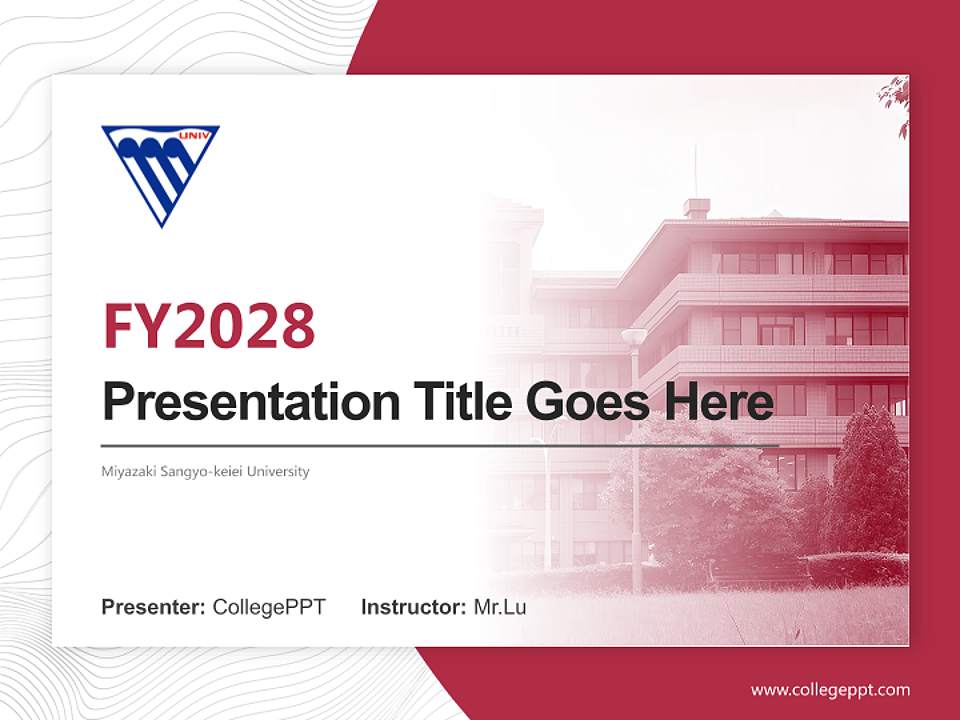 UNIV

FY2028

Presentation Title Goes Here

Miyazaki Sangyo-keiei University

Presenter: CollegePPT Instructor: Mr.Lu

www.collegeppt.com